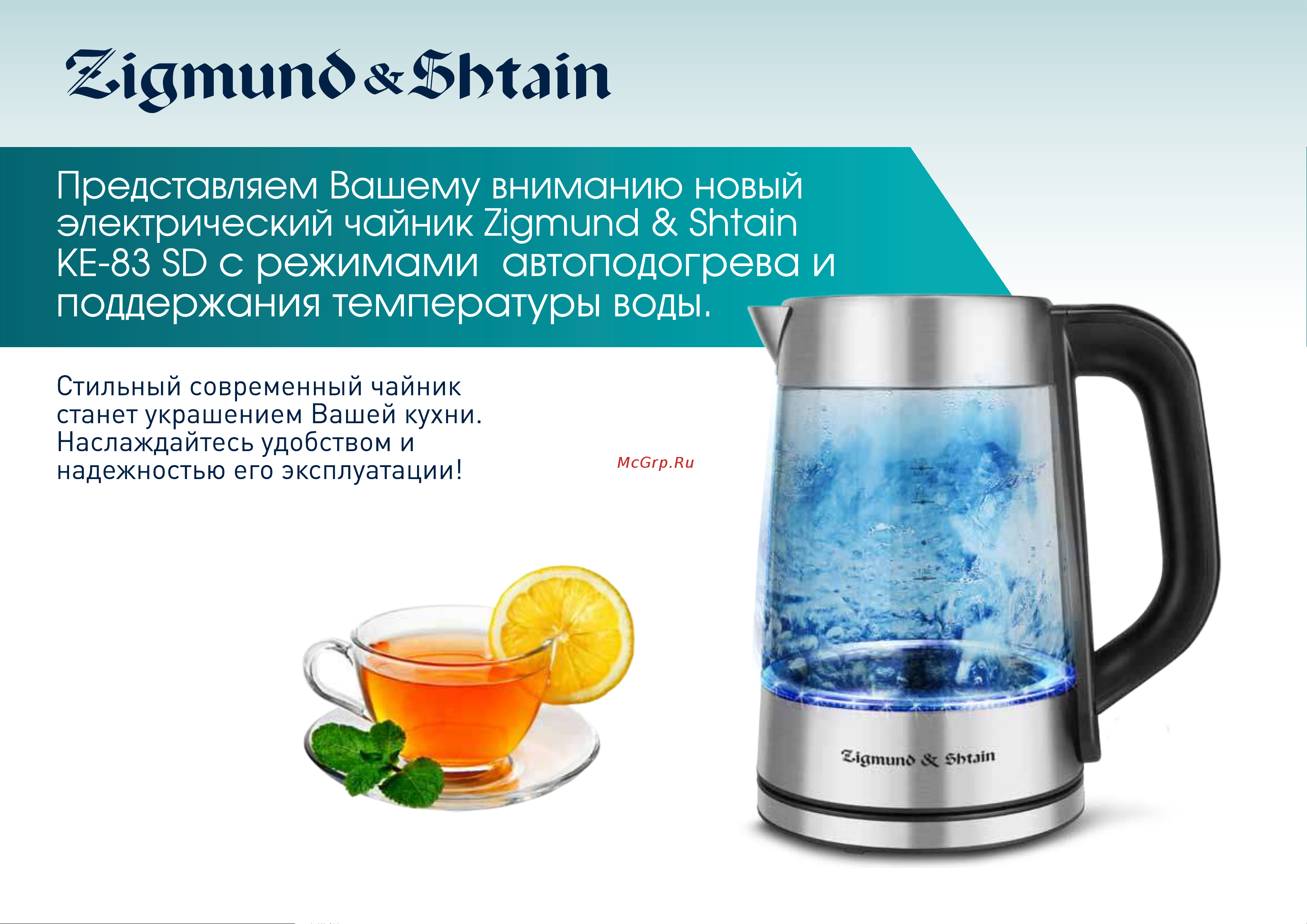 Zigmund & Shtain

Представляем Вашему вниманию новый электрический чайник Zigmund & Shtain KE-83 SD с режимами  автоподогрева и поддержания температуры воды.

Стильный современный чайник станет украшением Вашей кухни. Наслаждайтесь удобством и надежностью его эксплуатации!

McGrp.Ru

Zigmund & Shtain